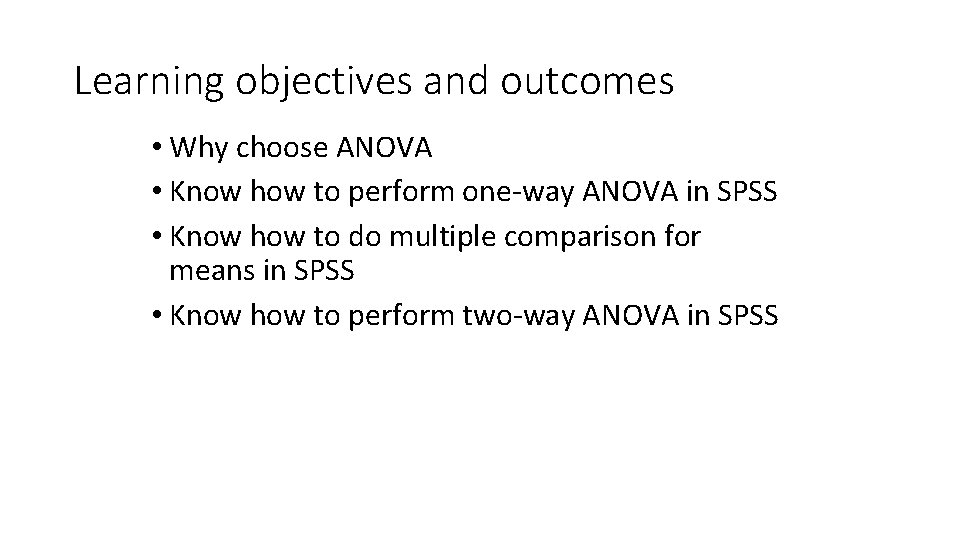 Learning objectives and outcomes

• Why choose ANOVA
• Know how to perform one-way ANOVA in SPSS
• Know how to do multiple comparison for means in SPSS
• Know how to perform two-way ANOVA in SPSS